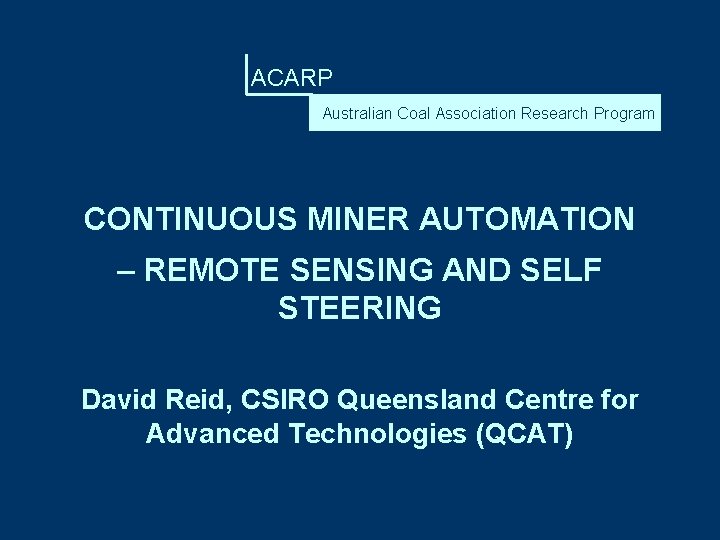 ACARP

Australian Coal Association Research Program

CONTINUOUS MINER AUTOMATION – REMOTE SENSING AND SELF STEERING

David Reid, CSIRO Queensland Centre for Advanced Technologies (QCAT)